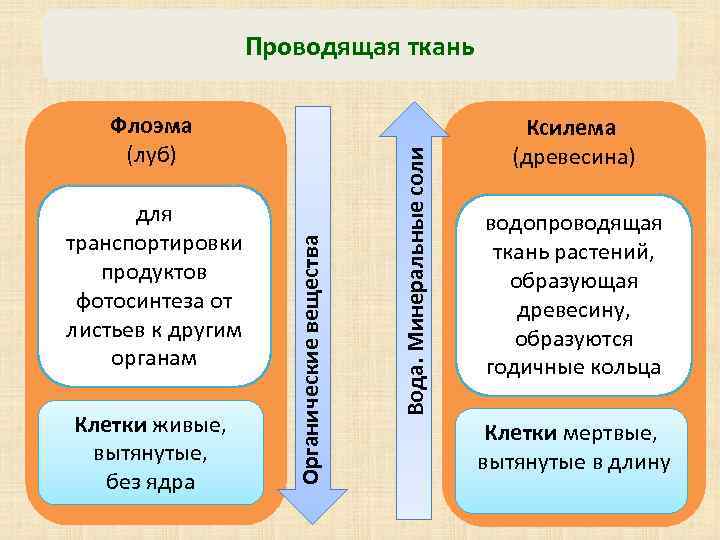 Проводящая ткань

Флоэма
(луб)

для транспортировки продуктов фотосинтеза от листьев к другим органам

Клетки живые, вытянутые, без ядра

Органические вещества

Вода. Минеральные соли

Ксилема
(древесина)

водопроводящая ткань растений, образующая древесину, образуются годичные кольца

Клетки мертвые, вытянутые в длину